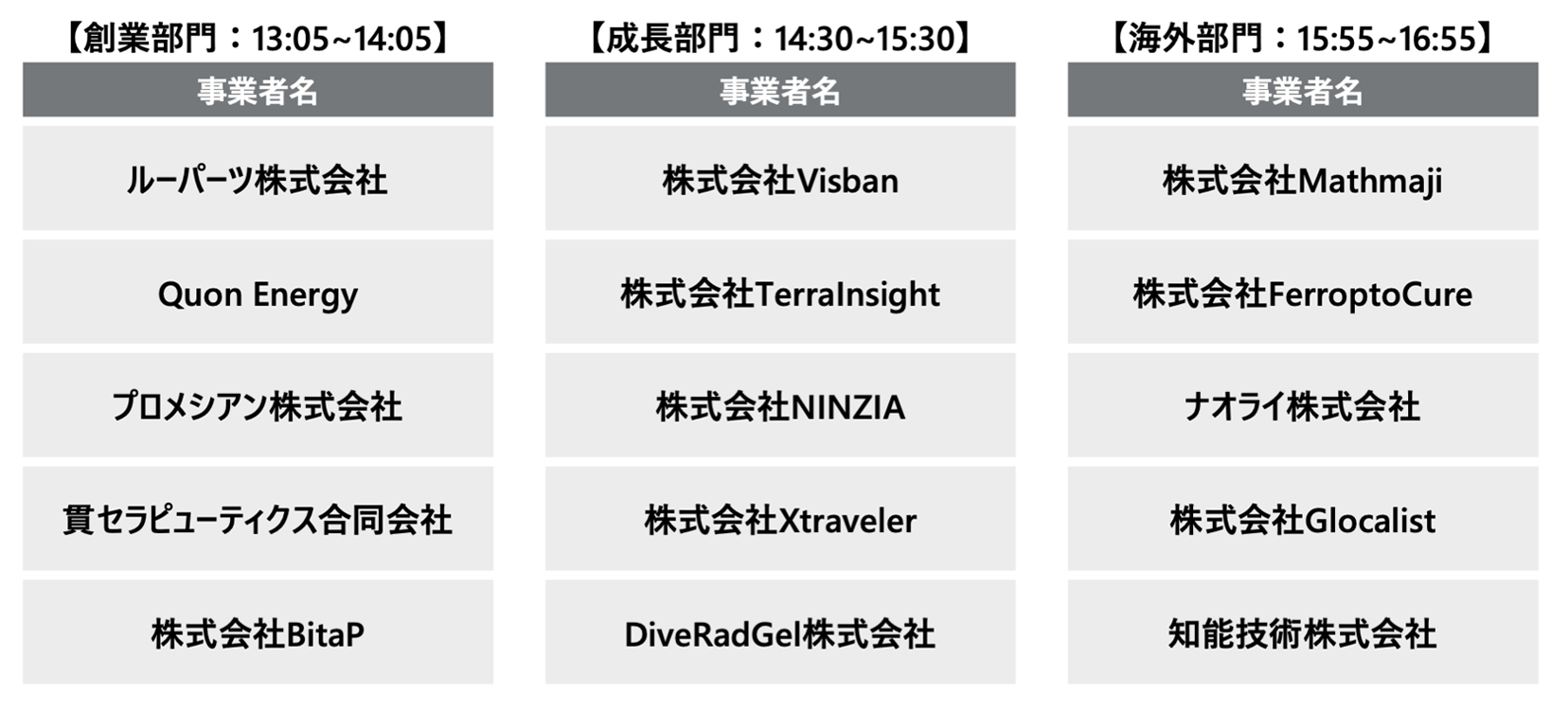 【創業部門：13:05~14:05】

| 事業者名 |
|---|
| ルーパーツ株式会社 |
| Quon Energy |
| プロメシアン株式会社 |
| 貫セラピューティクス合同会社 |
| 株式会社BitaP |

【成長部門：14:30~15:30】

| 事業者名 |
|---|
| 株式会社Visban |
| 株式会社TerraInsight |
| 株式会社NINZIA |
| 株式会社Xtraveler |
| DiveRadGel株式会社 |

【海外部門：15:55~16:55】

| 事業者名 |
|---|
| 株式会社Mathmaji |
| 株式会社FerroptoCure |
| ナオライ株式会社 |
| 株式会社Glocalist |
| 知能技術株式会社 |